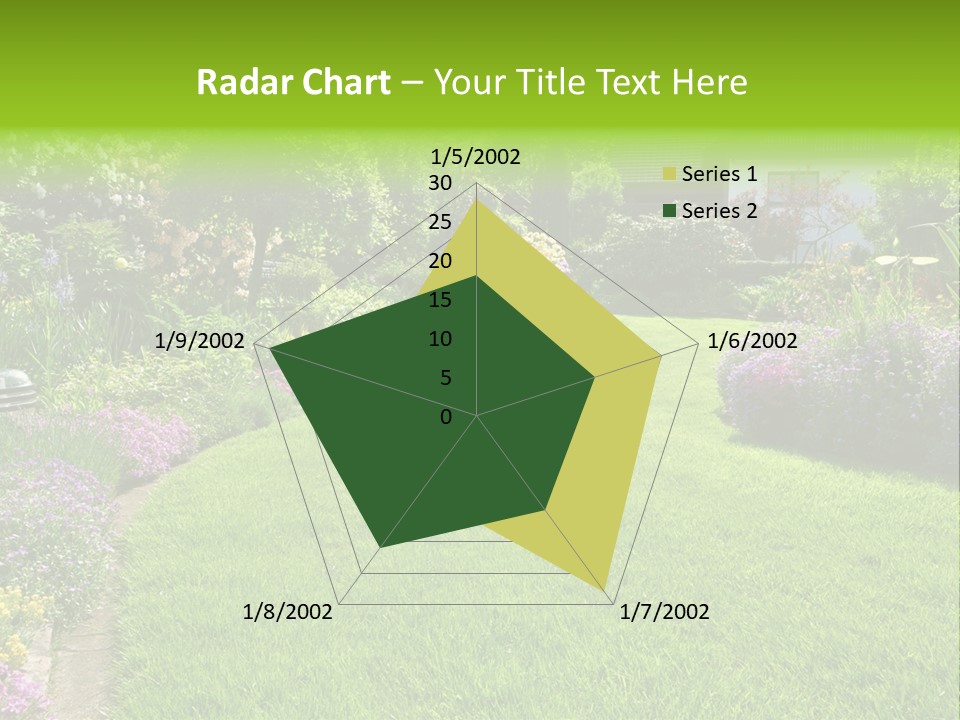 Radar Chart – Your Title Text Here

1/5/2002
30
25
20
15
10
5
0
1/6/2002
1/7/2002
1/8/2002
1/9/2002

Series 1
Series 2